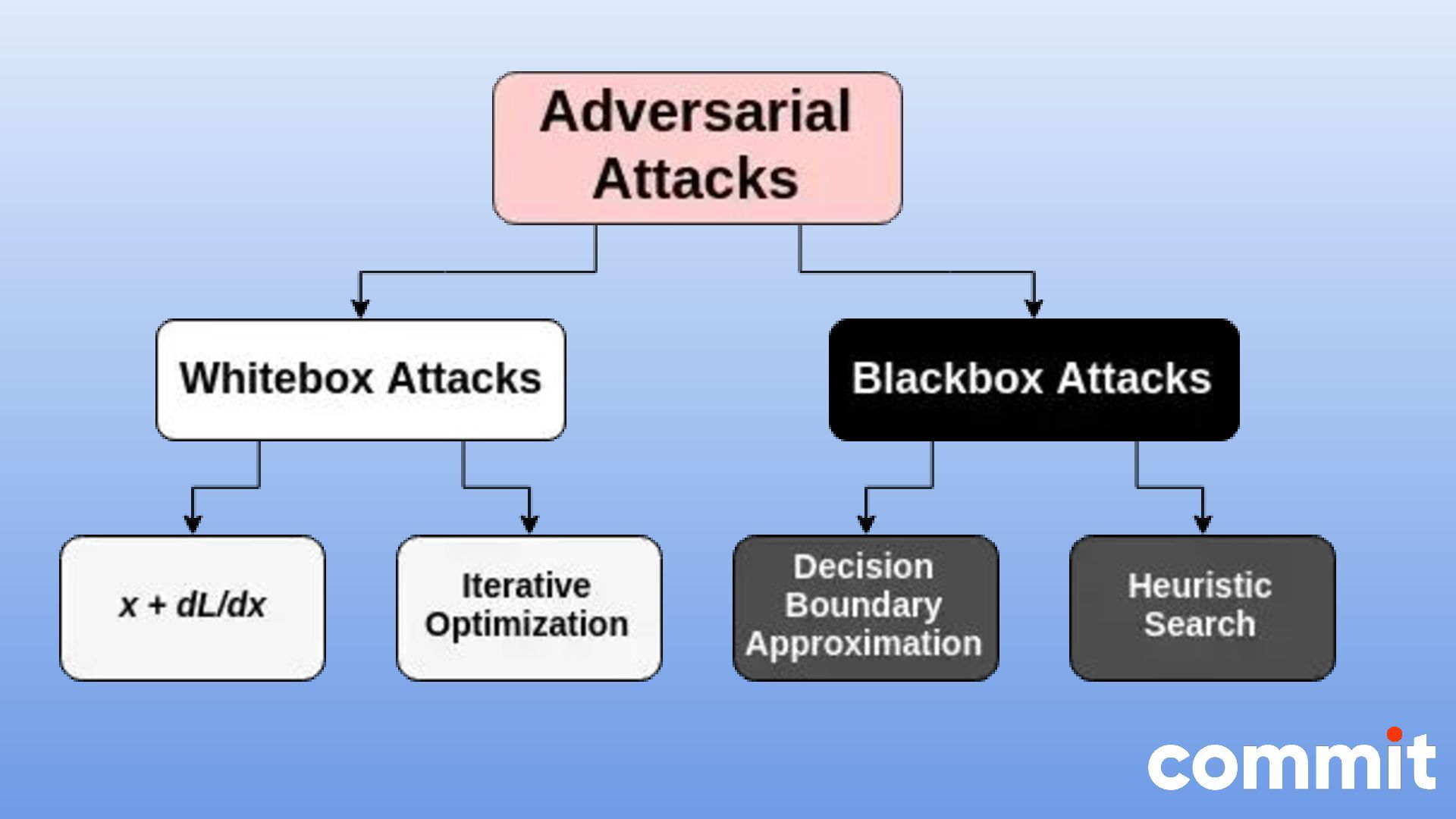 Adversarial Attacks

Whitebox Attacks

Blackbox Attacks

$x + dL/dx$

Iterative Optimization

Decision Boundary Approximation

Heuristic Search

commit